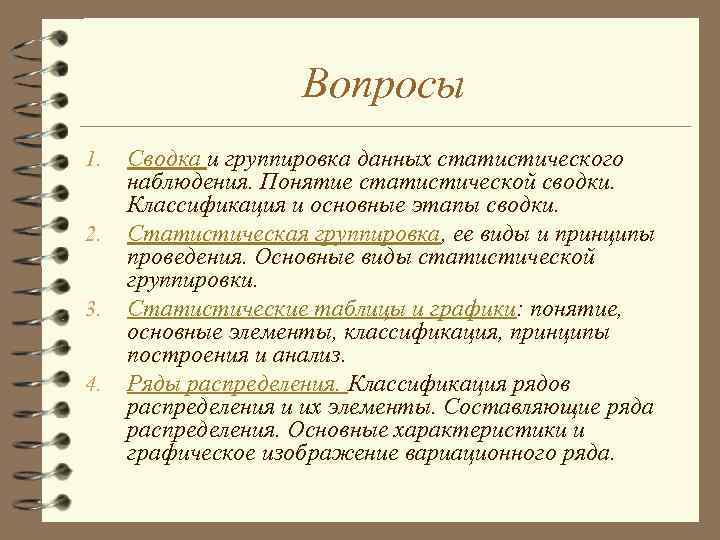 Вопросы

1. Сводка и группировка данных статистического наблюдения. Понятие статистической сводки. Классификация и основные этапы сводки.
2. Статистическая группировка, ее виды и принципы проведения. Основные виды статистической группировки.
3. Статистические таблицы и графики: понятие, основные элементы, классификация, принципы построения и анализ.
4. Ряды распределения. Классификация рядов распределения и их элементы. Составляющие ряда распределения. Основные характеристики и графическое изображение вариационного ряда.